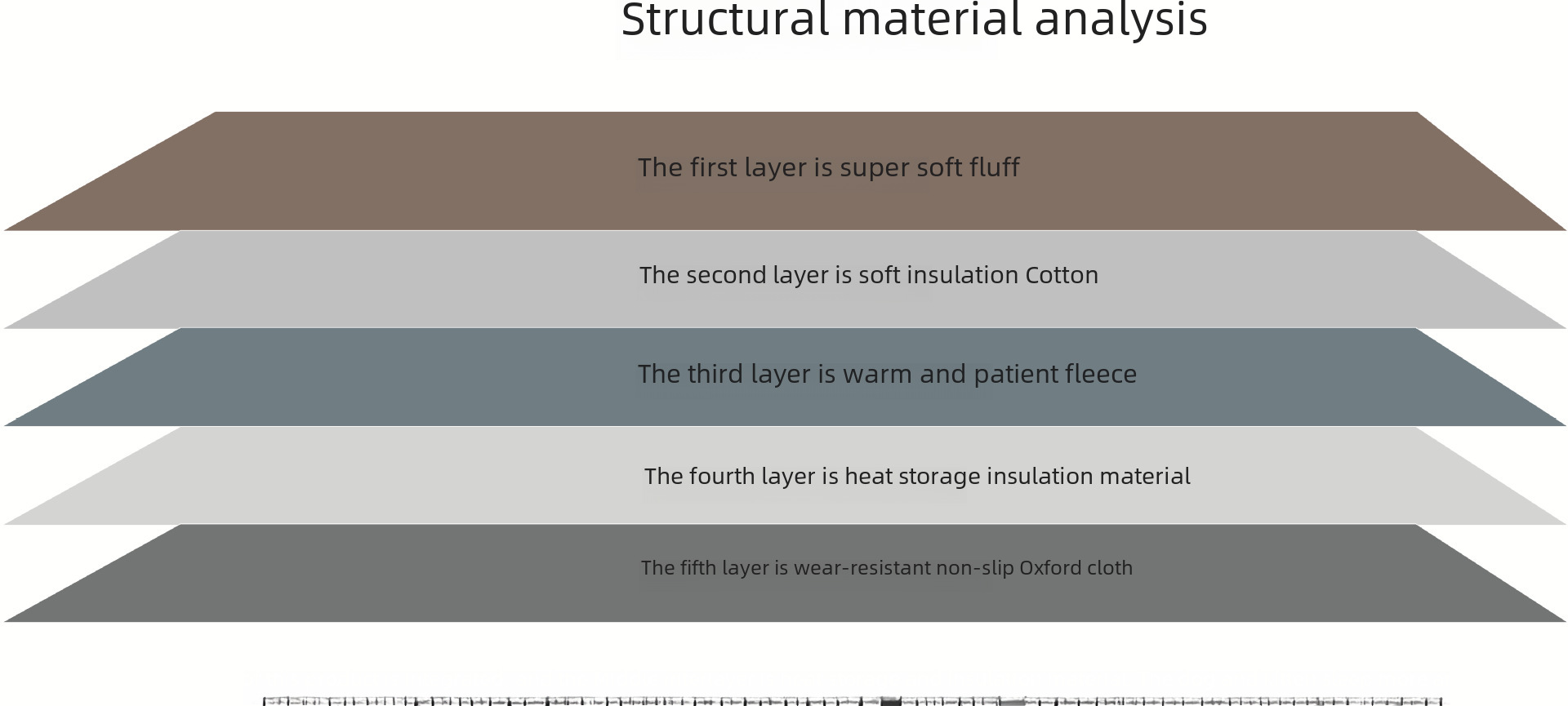 Structural material analysis

The first layer is super soft fluff

The second layer is soft insulation Cotton

The third layer is warm and patient fleece

The fourth layer is heat storage insulation material

The fifth layer is wear-resistant non-slip Oxford cloth